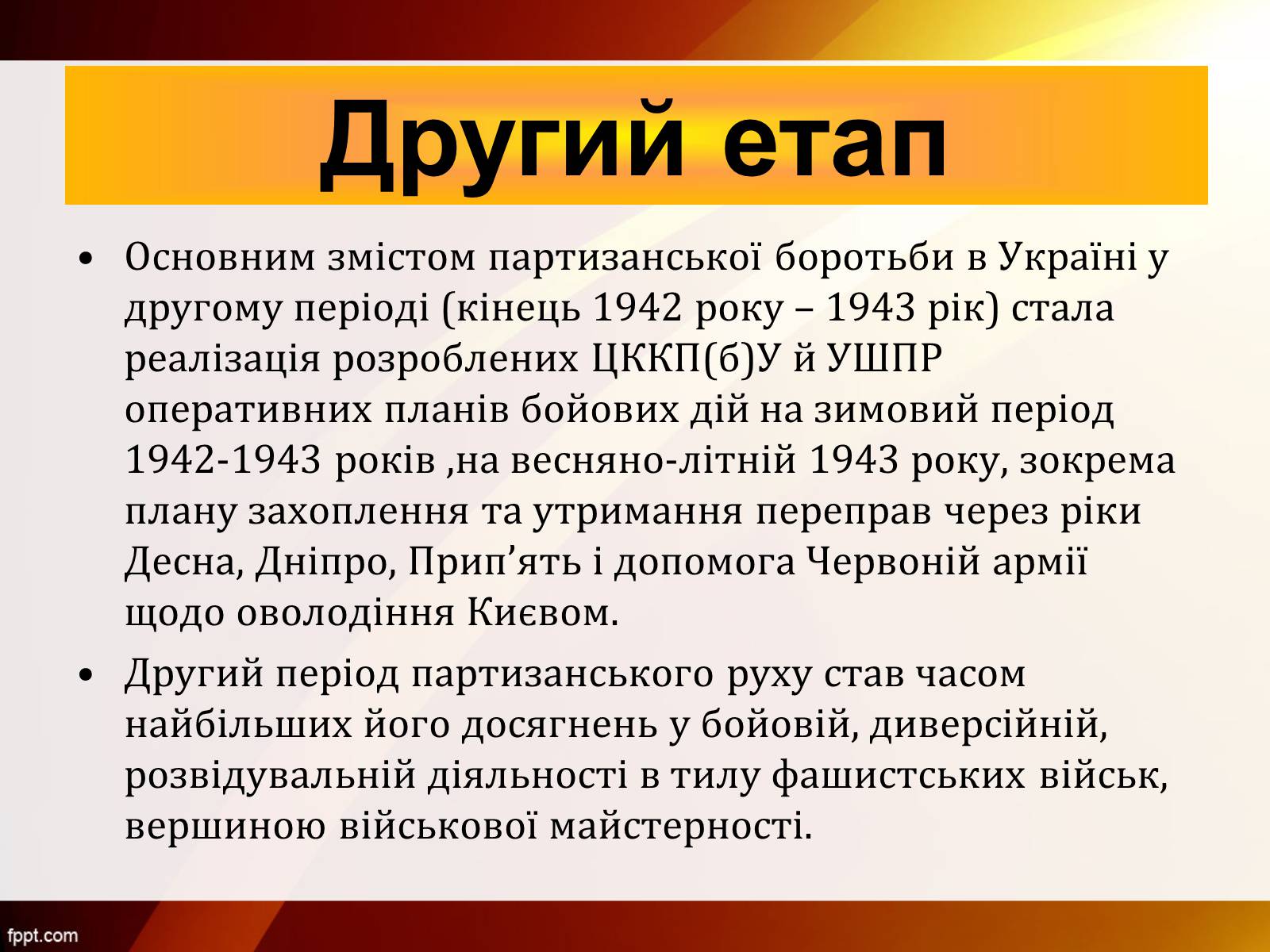 Другий етап

• Основним змістом партизанської боротьби в Україні у другому періоді (кінець 1942 року – 1943 рік) стала реалізація розроблених ЦККП(б)У й УШПР оперативних планів бойових дій на зимовий період 1942-1943 років ,на весняно-літній 1943 року, зокрема плану захоплення та утримання переправ через ріки Десна, Дніпро, Прип’ять і допомога Червоній армії щодо оволодіння Києвом.

• Другий період партизанського руху став часом найбільших його досягнень у бойовій, диверсійній, розвідувальній діяльності в тилу фашистських військ, вершиною військової майстерності.

fppt.com